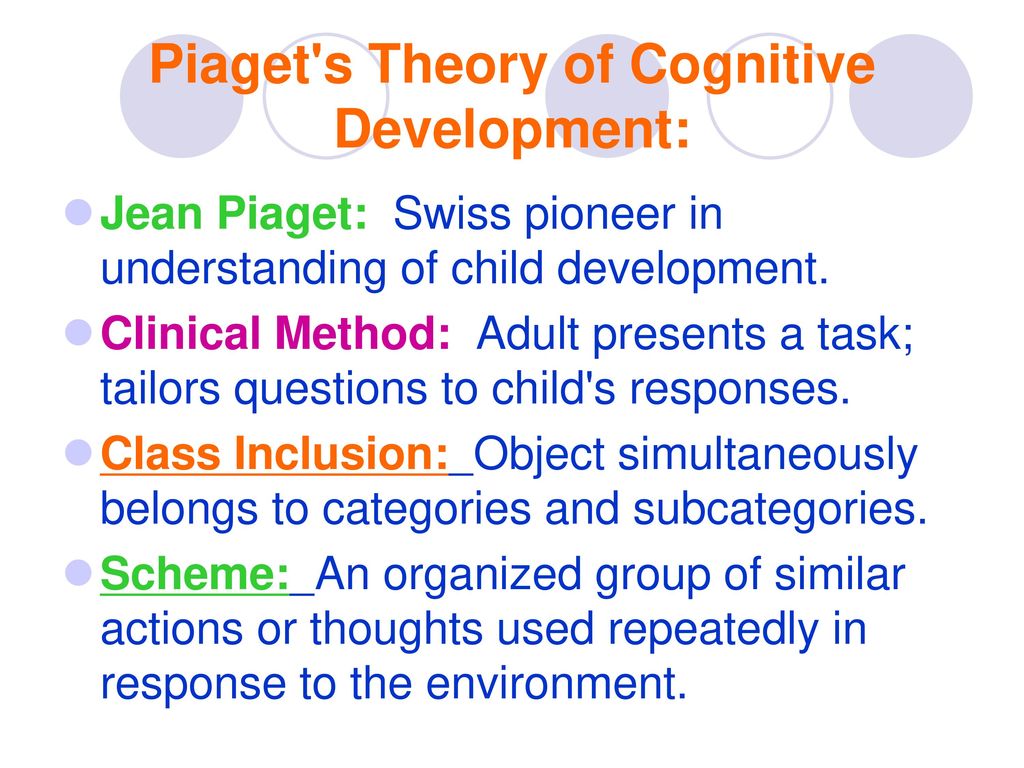 Piaget's Theory of Cognitive Development:

Jean Piaget: Swiss pioneer in understanding of child development.

Clinical Method: Adult presents a task; tailors questions to child's responses.

Class Inclusion: Object simultaneously belongs to categories and subcategories.

Scheme: An organized group of similar actions or thoughts used repeatedly in response to the environment.